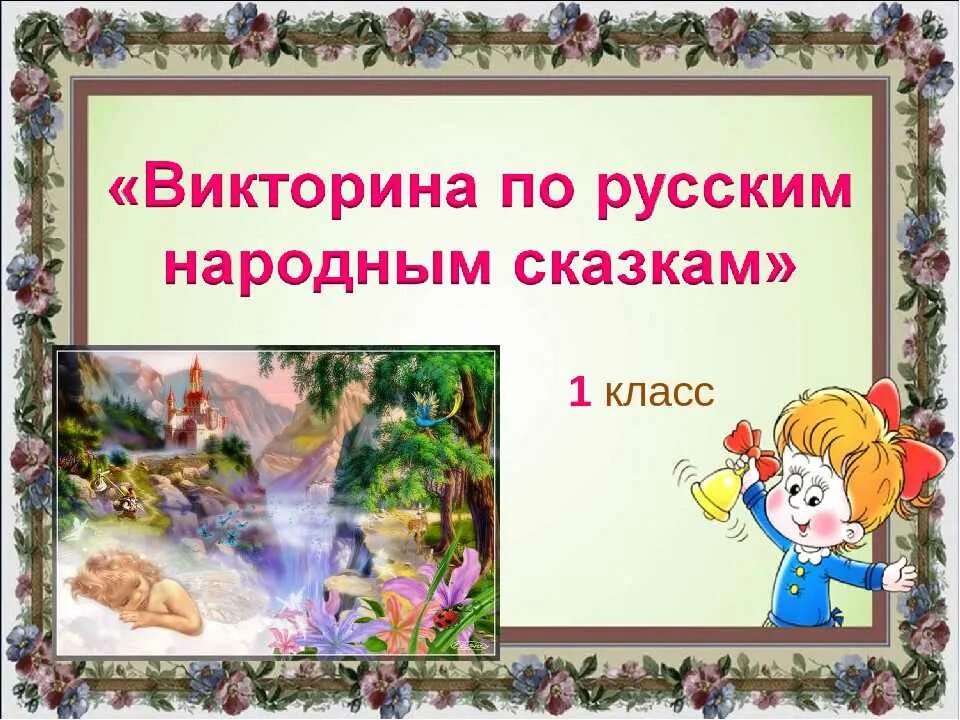 «Викторина по русским народным сказкам»

1 класс